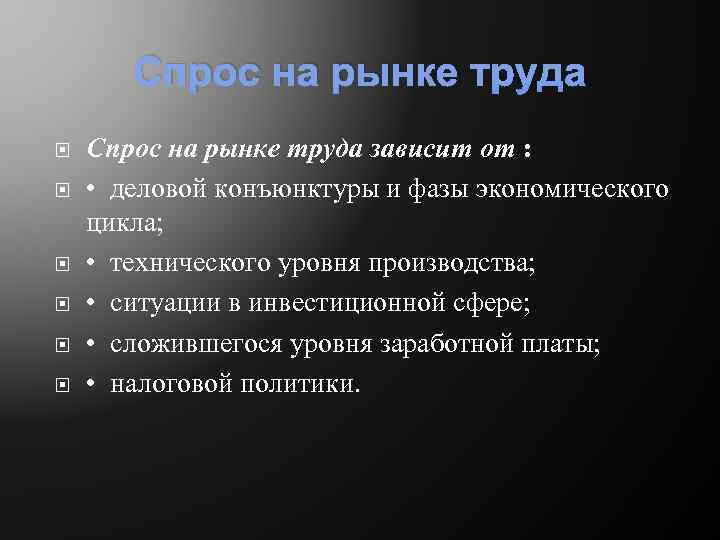 Спрос на рынке труда

Спрос на рынке труда зависит от :

• деловой конъюнктуры и фазы экономического цикла;

• технического уровня производства;

• ситуации в инвестиционной сфере;

• сложившегося уровня заработной платы;

• налоговой политики.